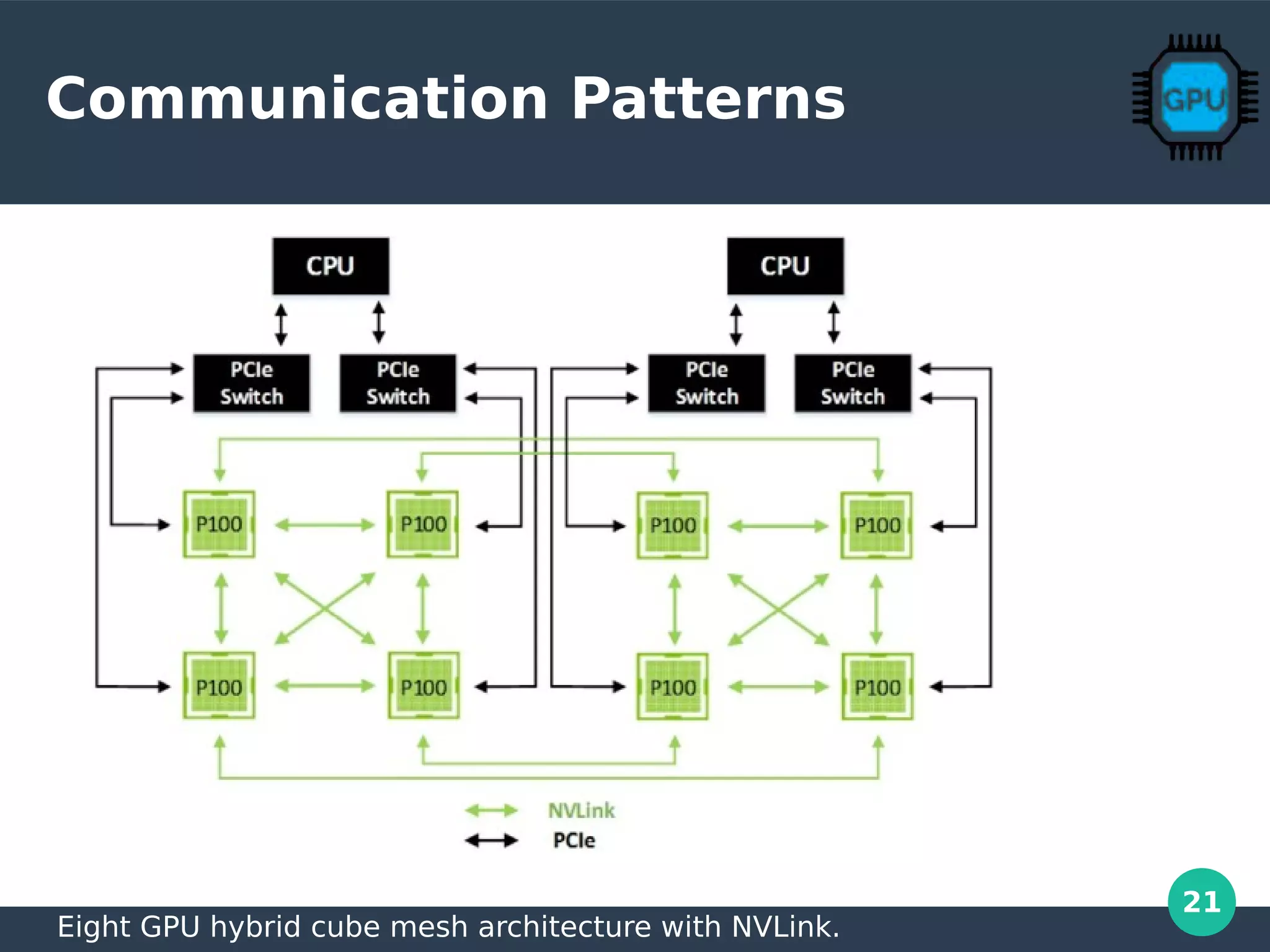 Communication Patterns

GPU

CPU

CPU

PCIe Switch

PCIe Switch

PCIe Switch

PCIe Switch

P100

P100

P100

P100

P100

P100

P100

P100

NVLink

PCIe

21

Eight GPU hybrid cube mesh architecture with NVLink.